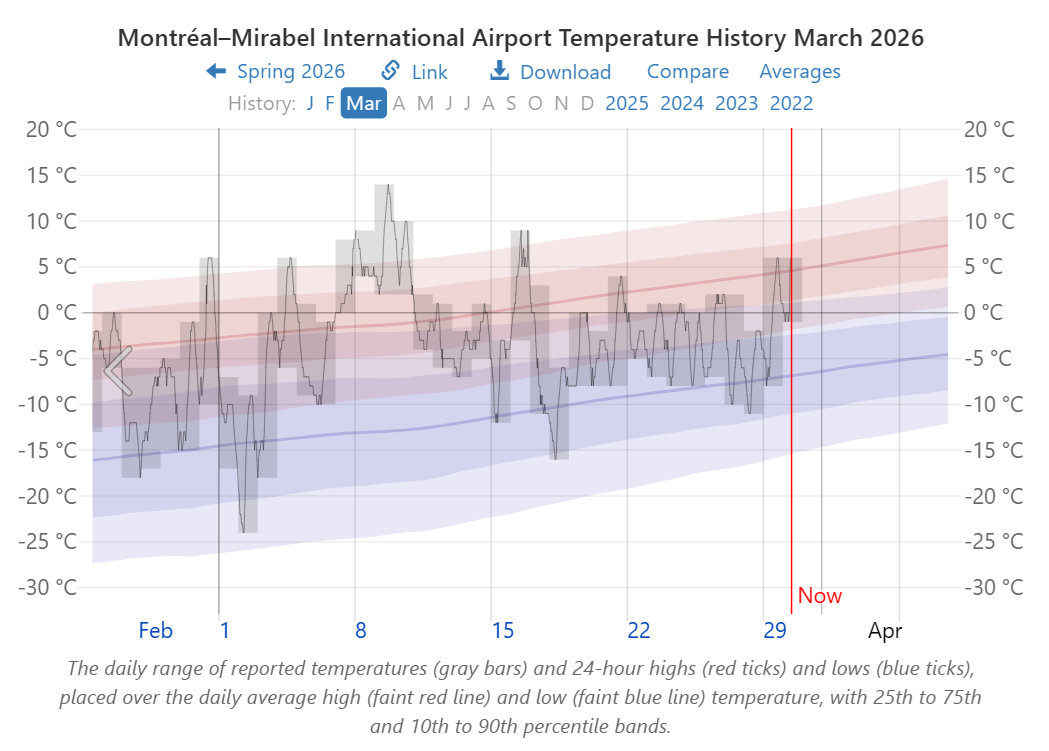 Montréal–Mirabel International Airport Temperature History March 2026

Spring 2026 Link Download Compare Averages

History: J F Mar A M J J A S O N D 2025 2024 2023 2022

20 °C
15 °C
10 °C
5 °C
0 °C
-5 °C
-10 °C
-15 °C
-20 °C
-25 °C
-30 °C

20 °C
15 °C
10 °C
5 °C
0 °C
-5 °C
-10 °C
-15 °C
-20 °C
-25 °C
-30 °C

Now

Feb 1 8 15 22 29 Apr

The daily range of reported temperatures (gray bars) and 24-hour highs (red ticks) and lows (blue ticks), placed over the daily average high (faint red line) and low (faint blue line) temperature, with 25th to 75th and 10th to 90th percentile bands.